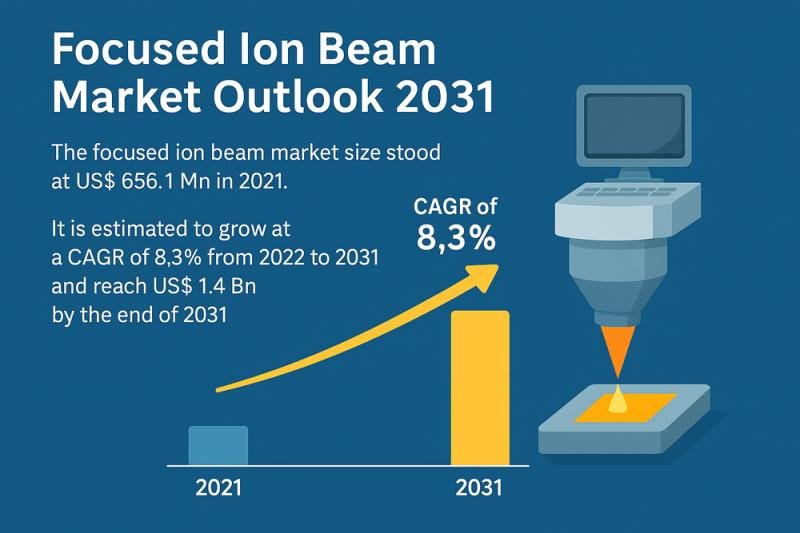 Focused Ion Beam Market Outlook 2031

The focused ion beam market size stood at US$ 656.1 Mn in 2021.

It is estimated to grow at a CAGR of 8,3% from 2022 to 2031 and reach US$ 1.4 Bn by the end of 2031

CAGR of 8,3%

2021

2031